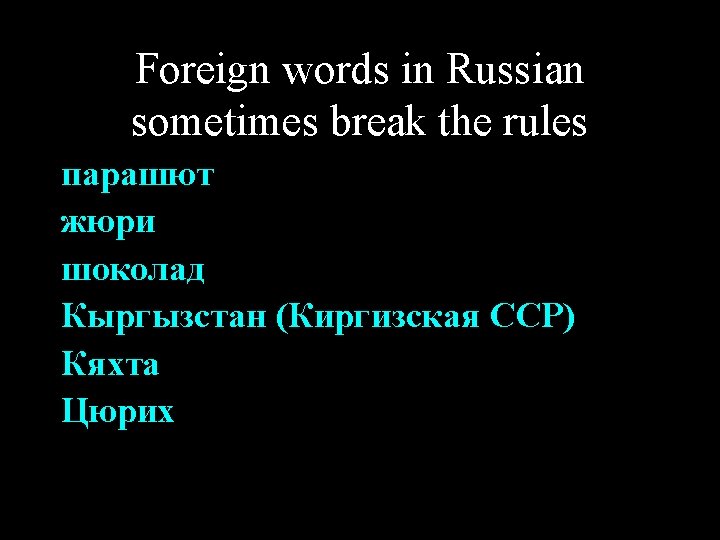 Foreign words in Russian sometimes break the rules

парашют

жюри

шоколад

Кыргызстан (Киргизская ССР)

Кяхта

Цюрих